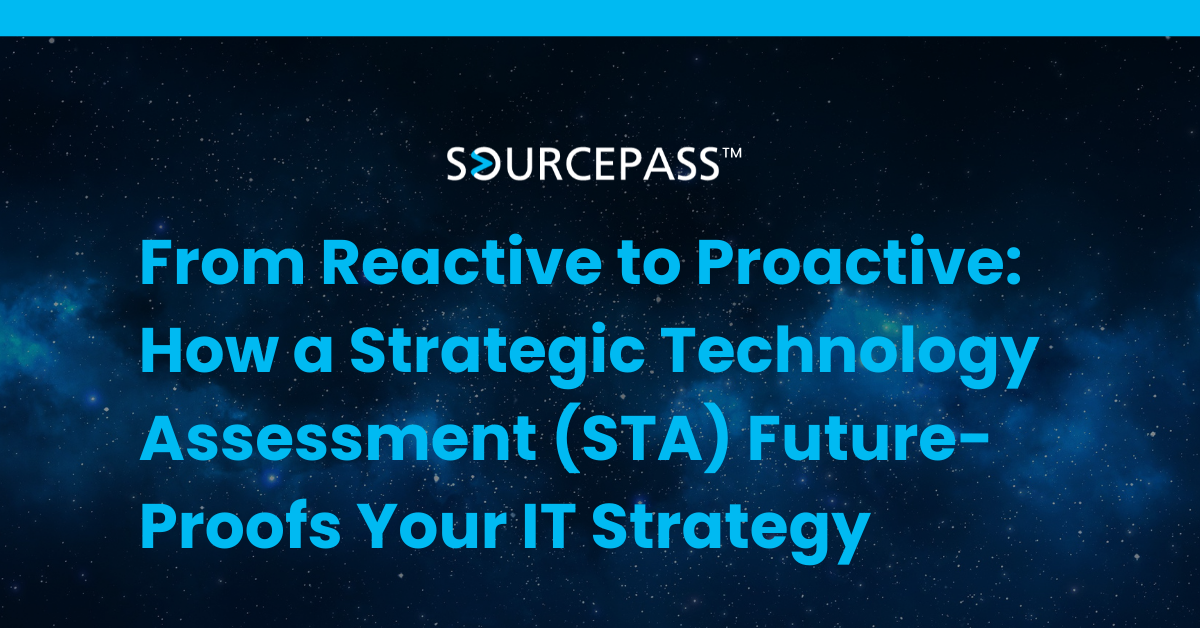 SOURCEPASS™

From Reactive to Proactive: How a Strategic Technology Assessment (STA) Future-Proofs Your IT Strategy